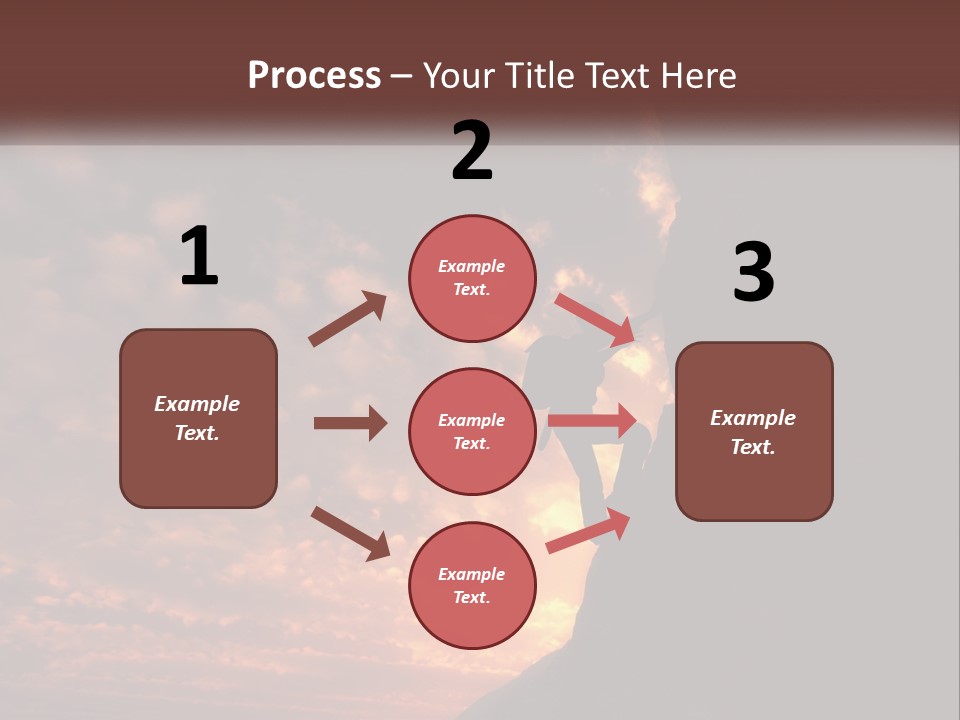 Process – Your Title Text Here

1

Example Text.

2

Example Text.

Example Text.

Example Text.

3

Example Text.